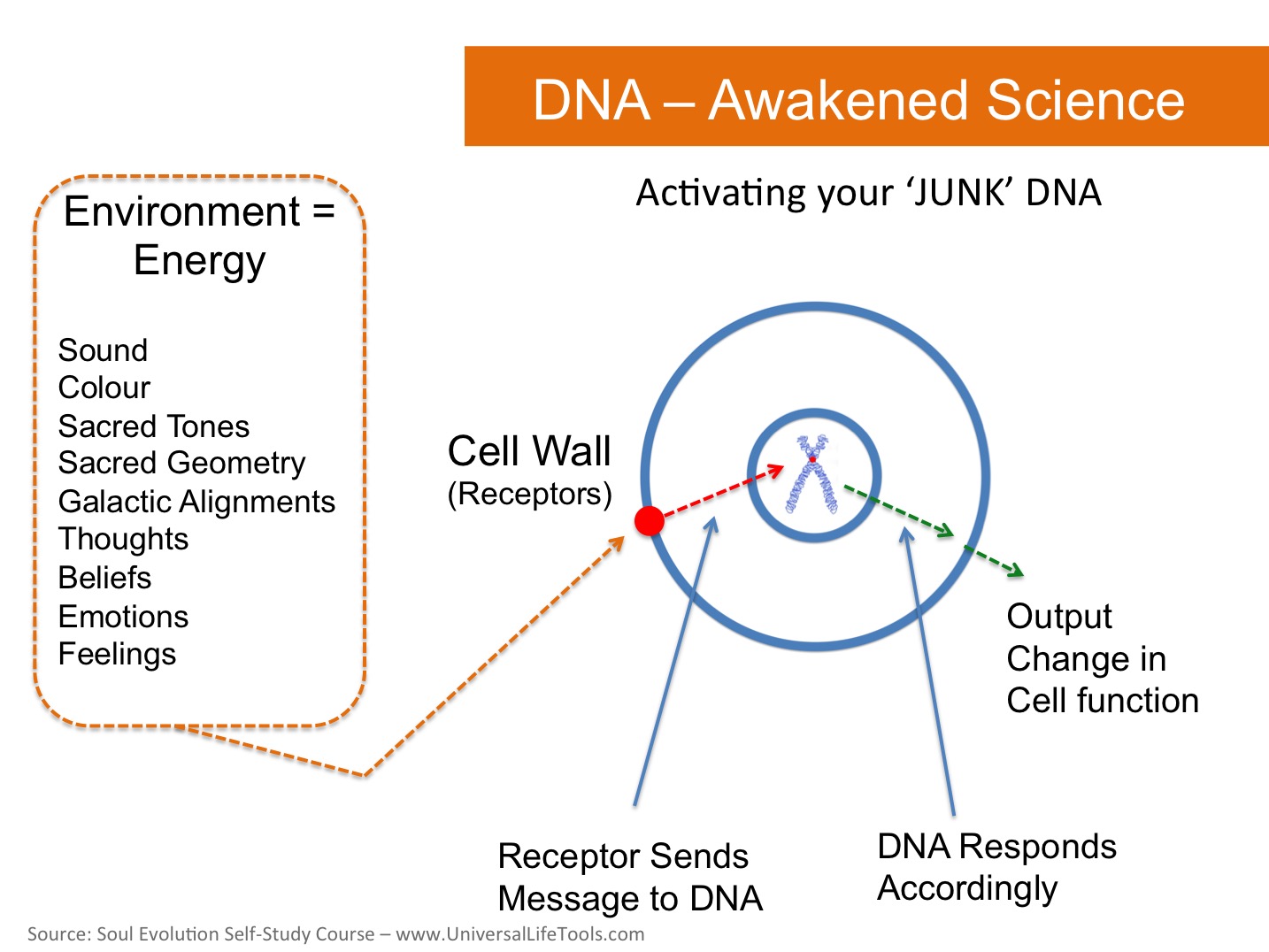 DNA – Awakened Science

Activating your ‘JUNK’ DNA

Environment = Energy

Sound
Colour
Sacred Tones
Sacred Geometry
Galactic Alignments
Thoughts
Beliefs
Emotions
Feelings

Cell Wall
(Receptors)

Output
Change in
Cell function

Receptor Sends
Message to DNA

DNA Responds
Accordingly

Source: Soul Evolution Self-Study Course – www.UniversalLifeTools.com